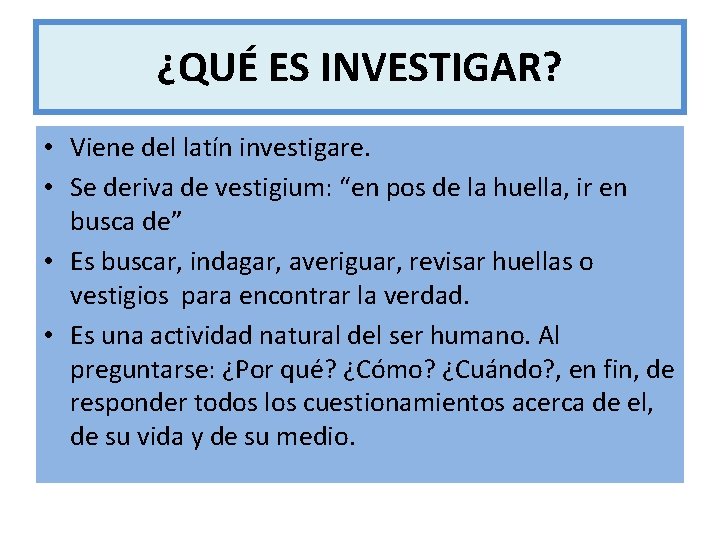 ¿QUÉ ES INVESTIGAR?

• Viene del latín investigare.
• Se deriva de vestigium: “en pos de la huella, ir en busca de”
• Es buscar, indagar, averiguar, revisar huellas o vestigios para encontrar la verdad.
• Es una actividad natural del ser humano. Al preguntarse: ¿Por qué? ¿Cómo? ¿Cuándo?, en fin, de responder todos los cuestionamientos acerca de el, de su vida y de su medio.